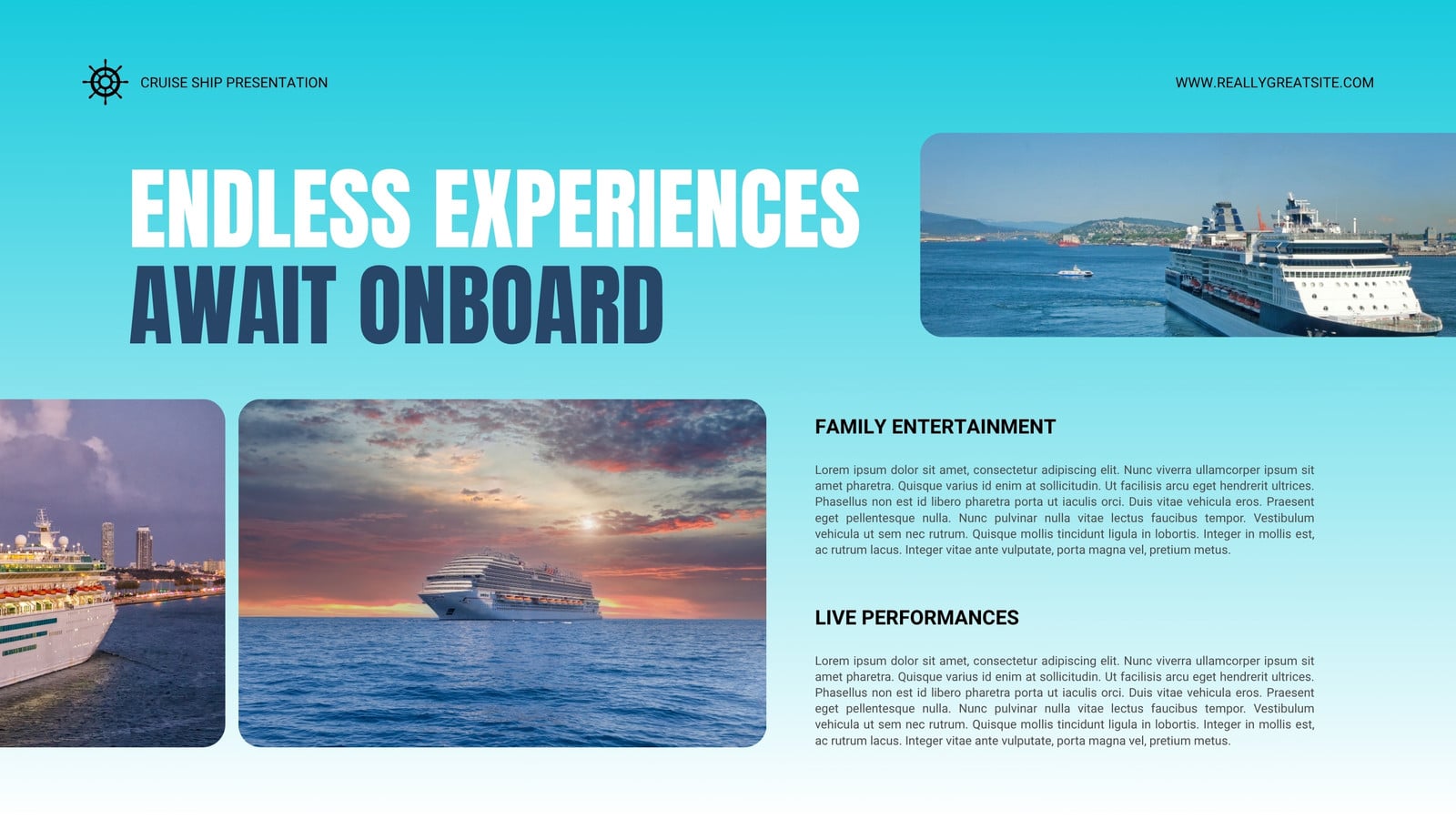 CRUISE SHIP PRESENTATION

WWW.REALLYGREATSITE.COM

ENDLESS EXPERIENCES AWAIT ONBOARD

FAMILY ENTERTAINMENT

Lorem ipsum dolor sit amet, consectetur adipiscing elit. Nunc viverra ullamcorper ipsum sit amet pharetra. Quisque varius id enim at sollicitudin. Ut facilisis arcu eget hendrerit ultrices. Phasellus non est id libero pharetra porta ut iaculis orci. Duis vitae vehicula eros. Praesent eget pellentesque nulla. Nunc pulvinar nulla vitae lectus faucibus tempor. Vestibulum vehicula ut sem nec rutrum. Quisque mollis tincidunt ligula in lobortis. Integer in mollis est, ac rutrum lacus. Integer vitae ante vulputate, porta magna vel, pretium metus.

LIVE PERFORMANCES

Lorem ipsum dolor sit amet, consectetur adipiscing elit. Nunc viverra ullamcorper ipsum sit amet pharetra. Quisque varius id enim at sollicitudin. Ut facilisis arcu eget hendrerit ultrices. Phasellus non est id libero pharetra porta ut iaculis orci. Duis vitae vehicula eros. Praesent eget pellentesque nulla. Nunc pulvinar nulla vitae lectus faucibus tempor. Vestibulum vehicula ut sem nec rutrum. Quisque mollis tincidunt ligula in lobortis. Integer in mollis est, ac rutrum lacus. Integer vitae ante vulputate, porta magna vel, pretium metus.